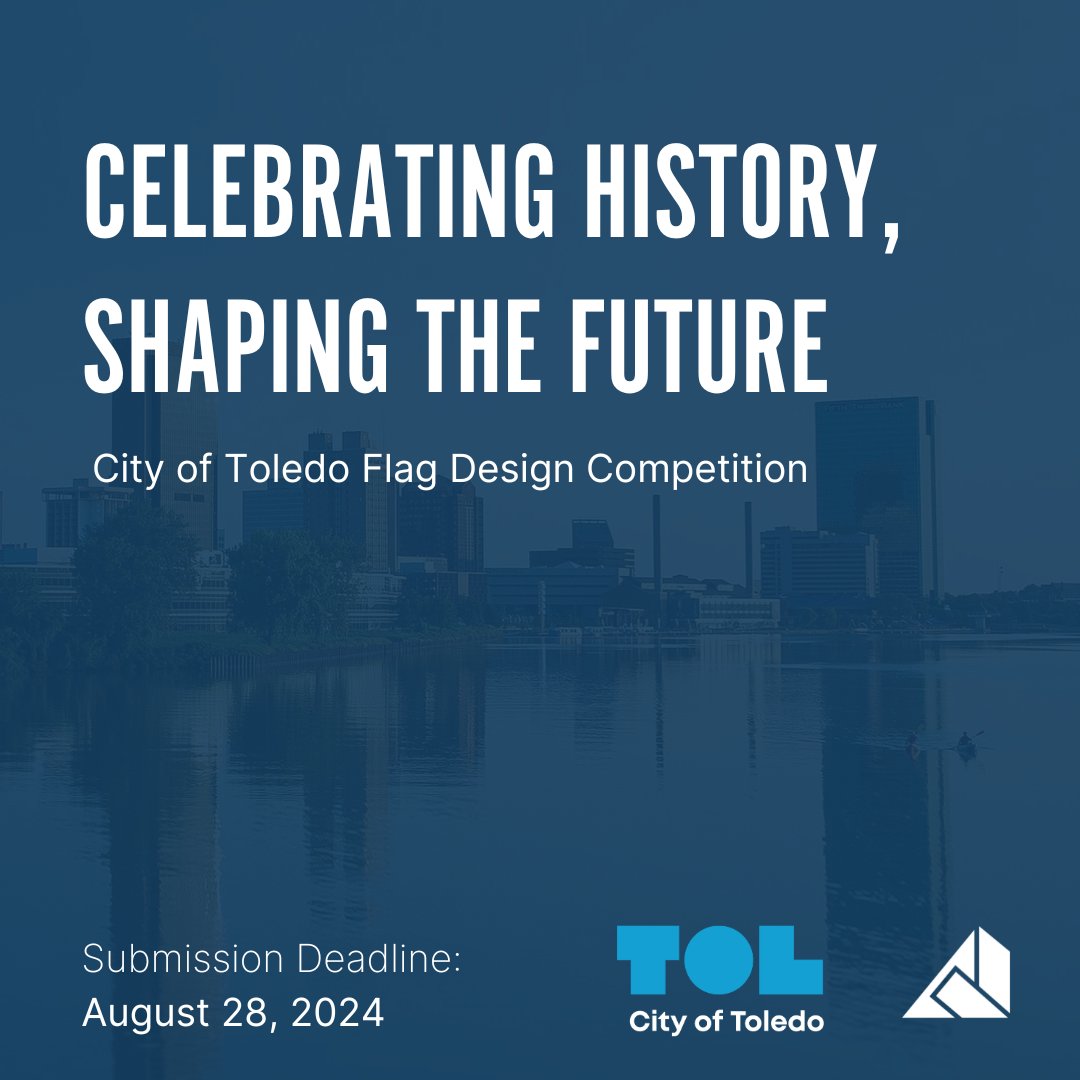 CELEBRATING HISTORY, SHAPING THE FUTURE

City of Toledo Flag Design Competition

Submission Deadline:
August 28, 2024

TOL
City of Toledo